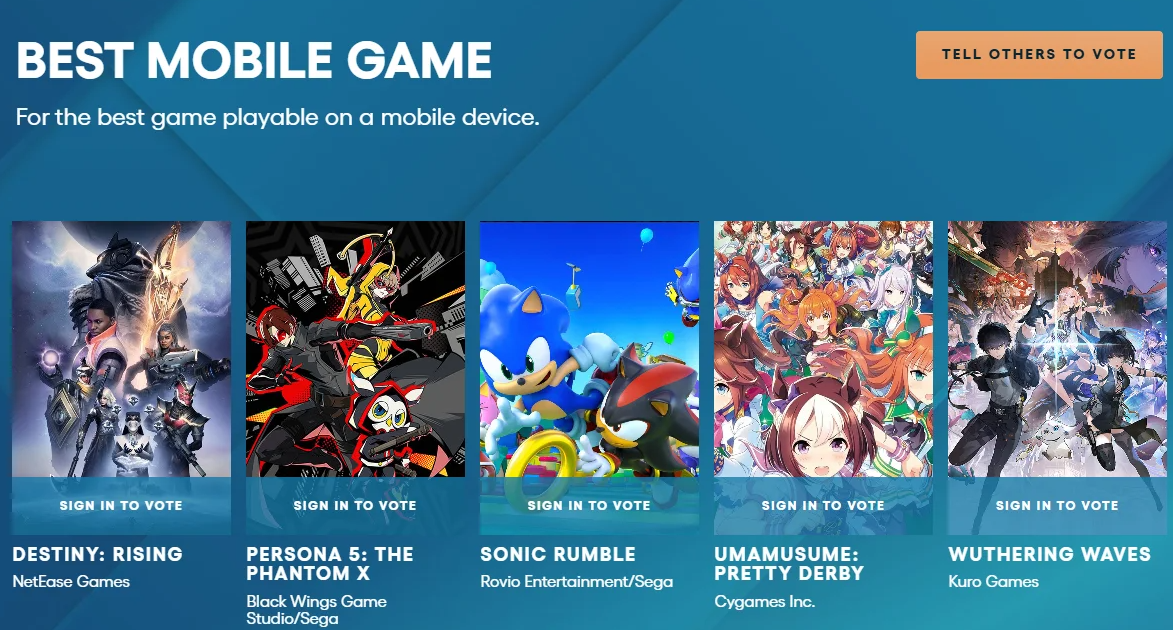 BEST MOBILE GAME

TELL OTHERS TO VOTE

For the best game playable on a mobile device.

SIGN IN TO VOTE

DESTINY: RISING

NetEase Games

SIGN IN TO VOTE

PERSONA 5: THE PHANTOM X

Black Wings Game Studio/Sega

SIGN IN TO VOTE

SONIC RUMBLE

Rovio Entertainment/Sega

SIGN IN TO VOTE

UMAMUSUME: PRETTY DERBY

Cygames Inc.

SIGN IN TO VOTE

WUTHERING WAVES

Kuro Games